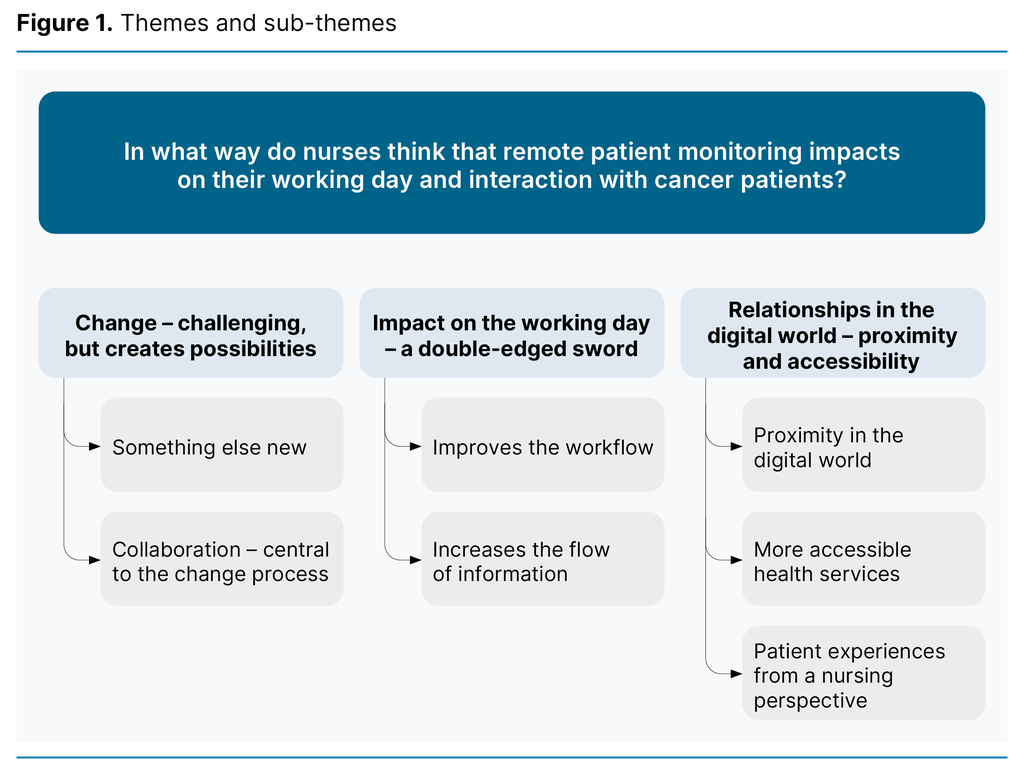 **Figure 1.** Themes and sub-themes

In what way do nurses think that remote patient monitoring impacts on their working day and interaction with cancer patients?

Change – challenging, but creates possibilities

Something else new

Collaboration – central to the change process

Impact on the working day – a double-edged sword

Improves the workflow

Increases the flow of information

Relationships in the digital world – proximity and accessibility

Proximity in the digital world

More accessible health services

Patient experiences from a nursing perspective